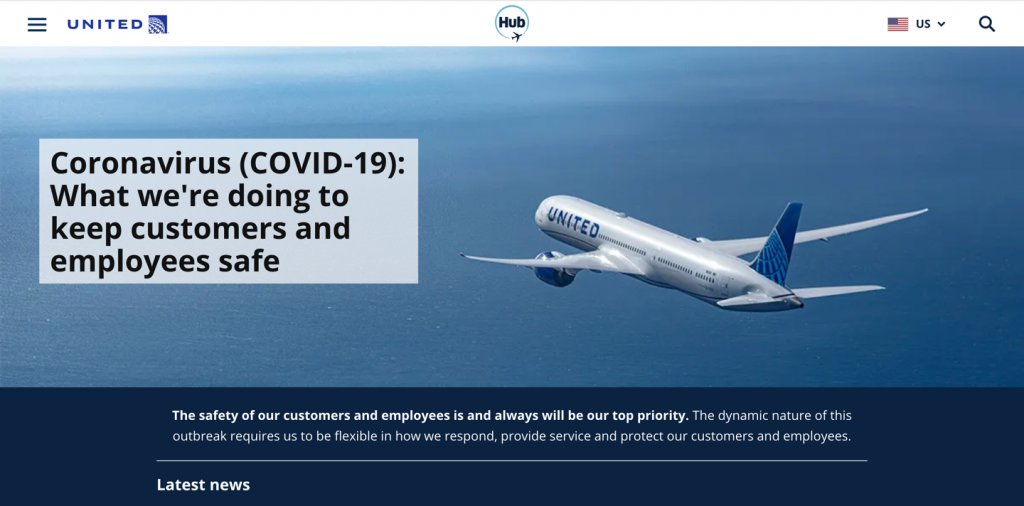 UNITED

Hub

US

Coronavirus (COVID-19): What we're doing to keep customers and employees safe

UNITED

The safety of our customers and employees is and always will be our top priority. The dynamic nature of this outbreak requires us to be flexible in how we respond, provide service and protect our customers and employees.

Latest news